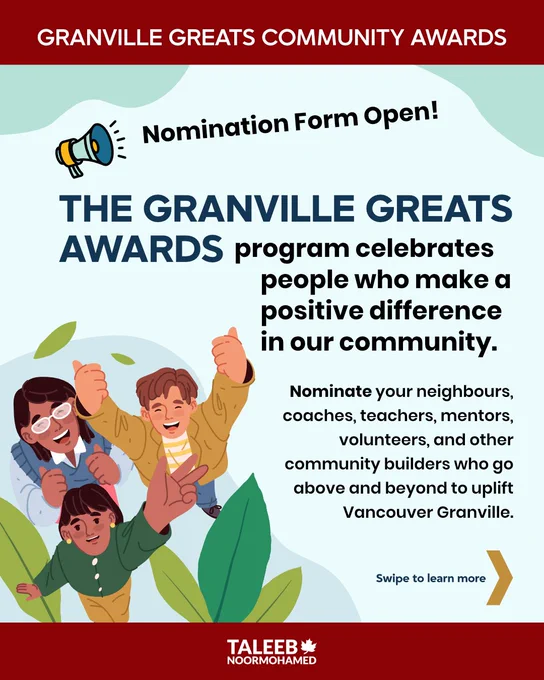 GRANVILLE GREATS COMMUNITY AWARDS

Nomination Form Open!

THE GRANVILLE GREATS AWARDS program celebrates people who make a positive difference in our community.

Nominate your neighbours, coaches, teachers, mentors, volunteers, and other community builders who go above and beyond to uplift Vancouver Granville.

Swipe to learn more

TALEEB NOORMOHAMED